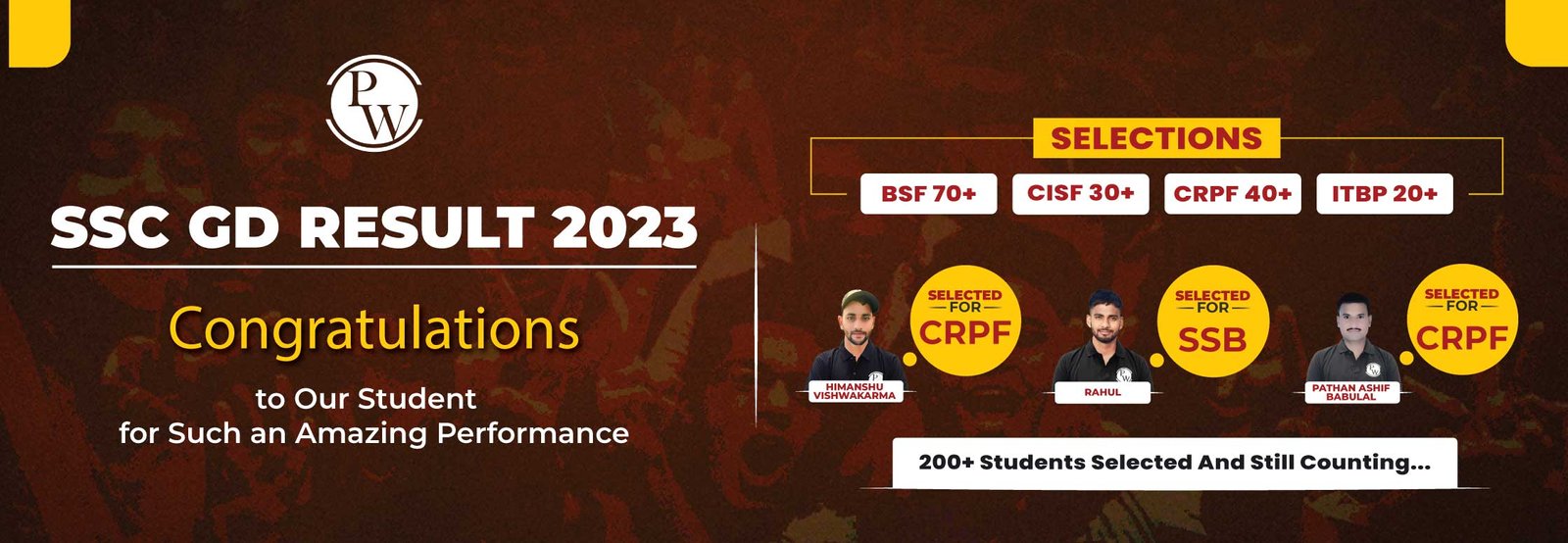 PW

SSC GD RESULT 2023

Congratulations

to Our Student
for Such an Amazing Performance

SELECTIONS

BSF 70+ CISF 30+ CRPF 40+ ITBP 20+

SELECTED FOR CRPF

HIMANSHU VISHWAKARMA

SELECTED FOR SSB

RAHUL

SELECTED FOR CRPF

PATHAN ASHIF BABULAL

200+ Students Selected And Still Counting...